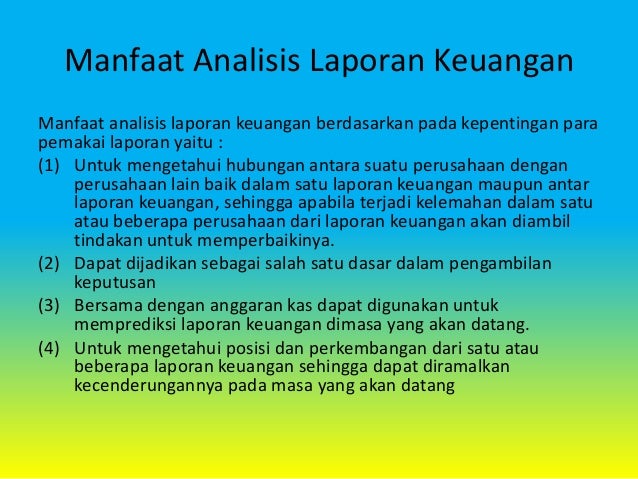 Manfaat Analisis Laporan Keuangan

Manfaat analisis laporan keuangan berdasarkan pada kepentingan para pemakai laporan yaitu :

(1) Untuk mengetahui hubungan antara suatu perusahaan dengan perusahaan lain baik dalam satu laporan keuangan maupun antar laporan keuangan, sehingga apabila terjadi kelemahan dalam satu atau beberapa perusahaan dari laporan keuangan akan diambil tindakan untuk memperbaikinya.

(2) Dapat dijadikan sebagai salah satu dasar dalam pengambilan keputusan

(3) Bersama dengan anggaran kas dapat digunakan untuk memprediksi laporan keuangan dimasa yang akan datang.

(4) Untuk mengetahui posisi dan perkembangan dari satu atau beberapa laporan keuangan sehingga dapat diramalkan kecenderungannya pada masa yang akan datang